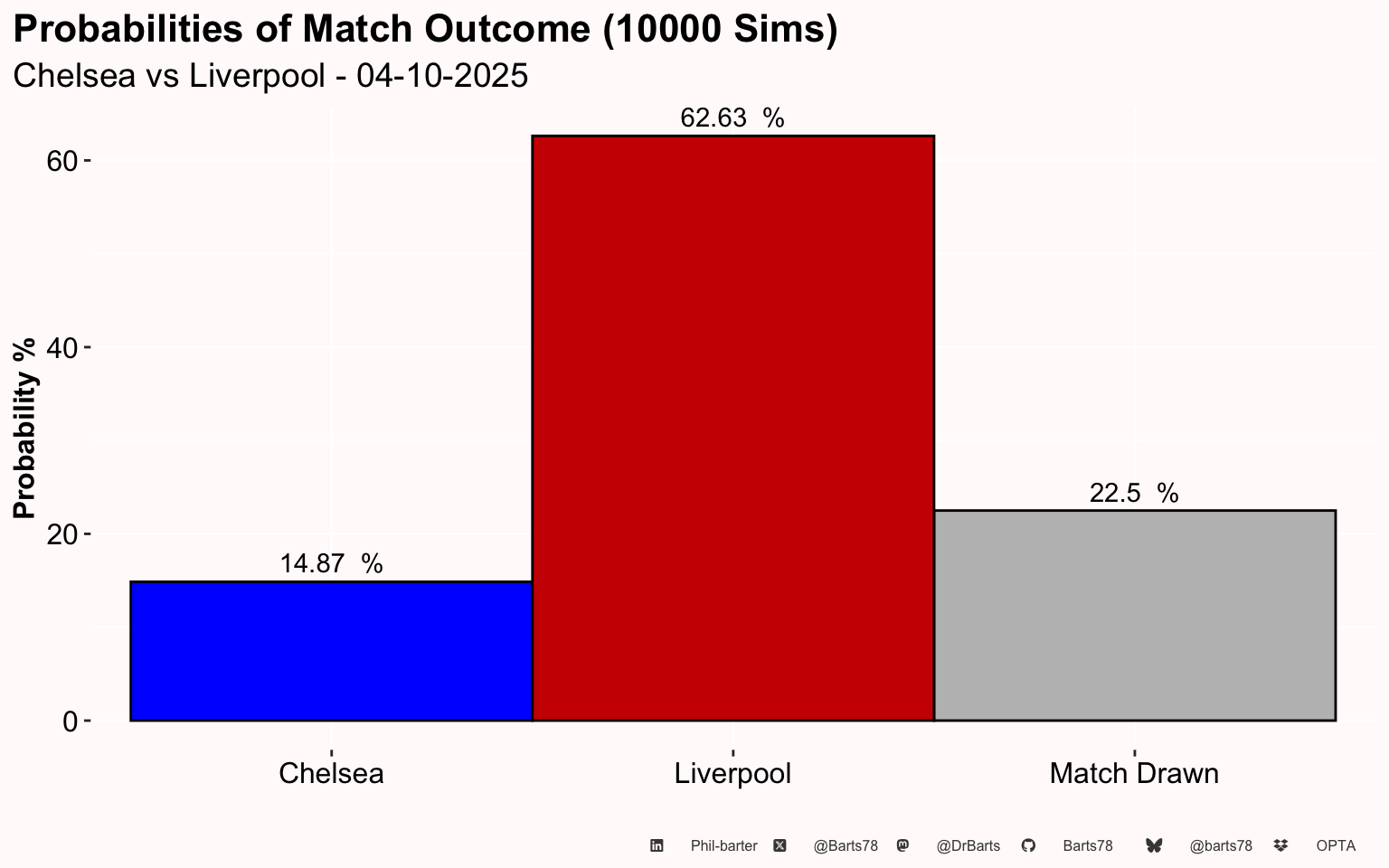 Probabilities of Match Outcome (10000 Sims)
Chelsea vs Liverpool - 04-10-2025

Probability %

60
40
20
0

14.87 %
62.63 %
22.5 %

Chelsea
Liverpool
Match Drawn

Phil-barter @Barts78 @DrBarts Barts78 @barts78 OPTA